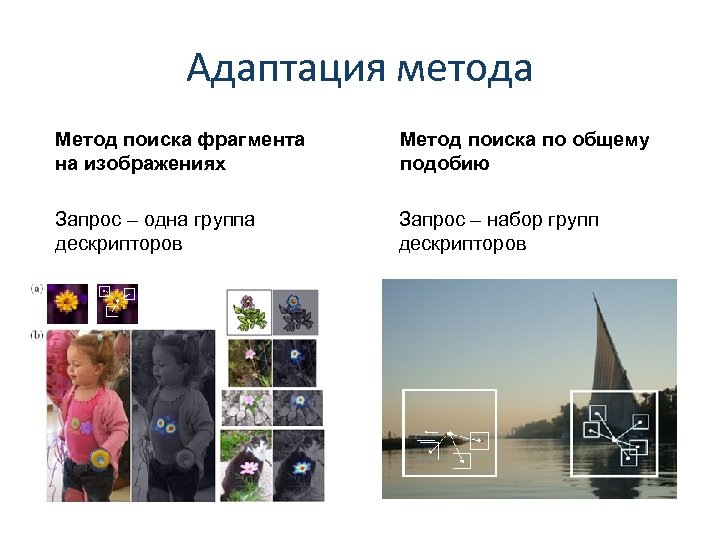 Адаптация метода

Метод поиска фрагмента на изображениях

Запрос – одна группа дескрипторов

(a)

(b)

Метод поиска по общему подобию

Запрос – набор групп дескрипторов